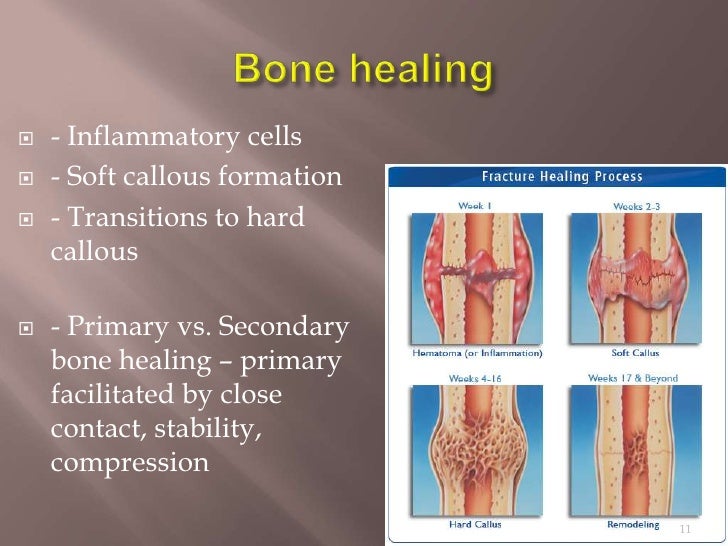 Bone healing

- Inflammatory cells
- Soft callous formation
- Transitions to hard callous

- Primary vs. Secondary bone healing – primary facilitated by close contact, stability, compression

Fracture Healing Process

Week 1
Hematoma (or Inflammation)

Weeks 2-3
Soft Callus

Weeks 4-16
Hard Callus

Weeks 17 & Beyond
Remodeling

11